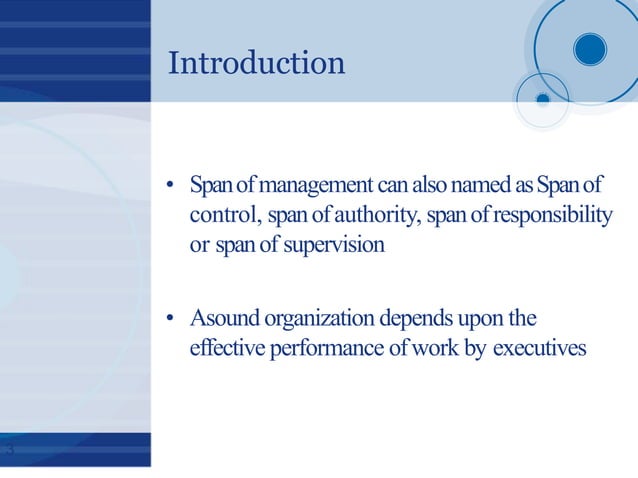 Introduction

• Span of management can also named as Span of control, span of authority, span of responsibility or span of supervision

• Asound organization depends upon the effective performance of work by executives

3